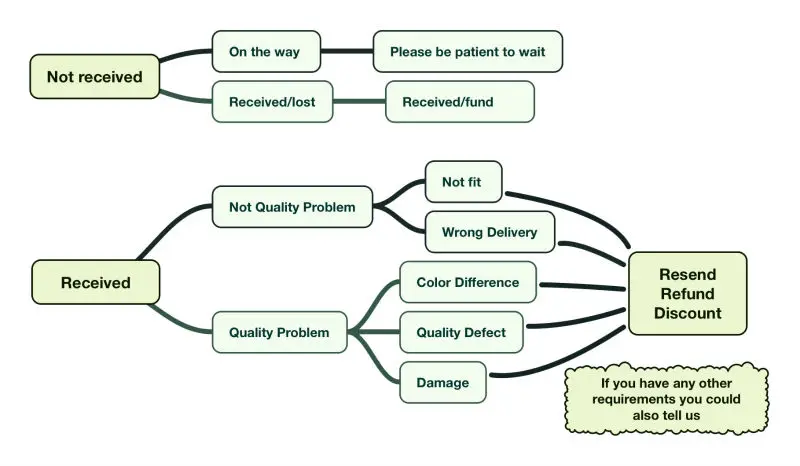 Not received

On the way

Please be patient to wait

Received/lost

Received/fund

Received

Not Quality Problem

Not fit

Wrong Delivery

Quality Problem

Color Difference

Quality Defect

Damage

Resend
Refund
Discount

If you have any other requirements you could also tell us